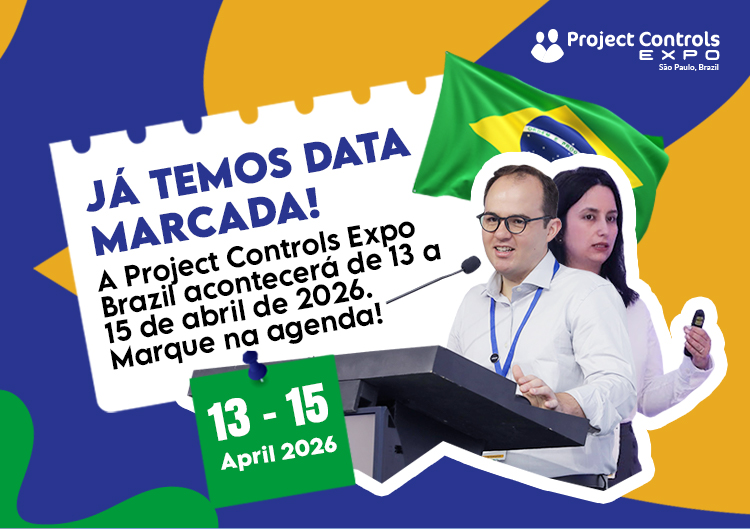 Project Controls EXPO
São Paulo, Brazil

JÁ TEMOS DATA MARCADA!

A Project Controls Expo Brazil acontecerá de 13 a 15 de abril de 2026. Marque na agenda!

13 - 15
April 2026